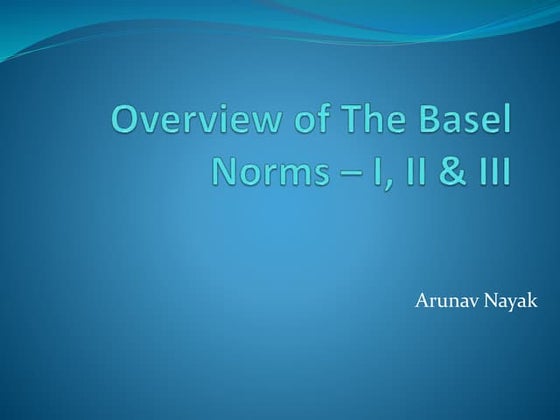 Overview of The Basel Norms – I, II & III

Arunav Nayak